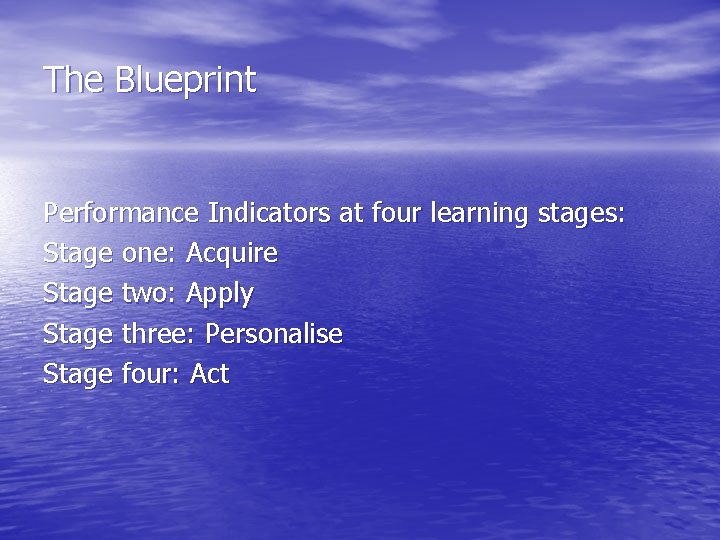 The Blueprint

Performance Indicators at four learning stages:
Stage one: Acquire
Stage two: Apply
Stage three: Personalise
Stage four: Act